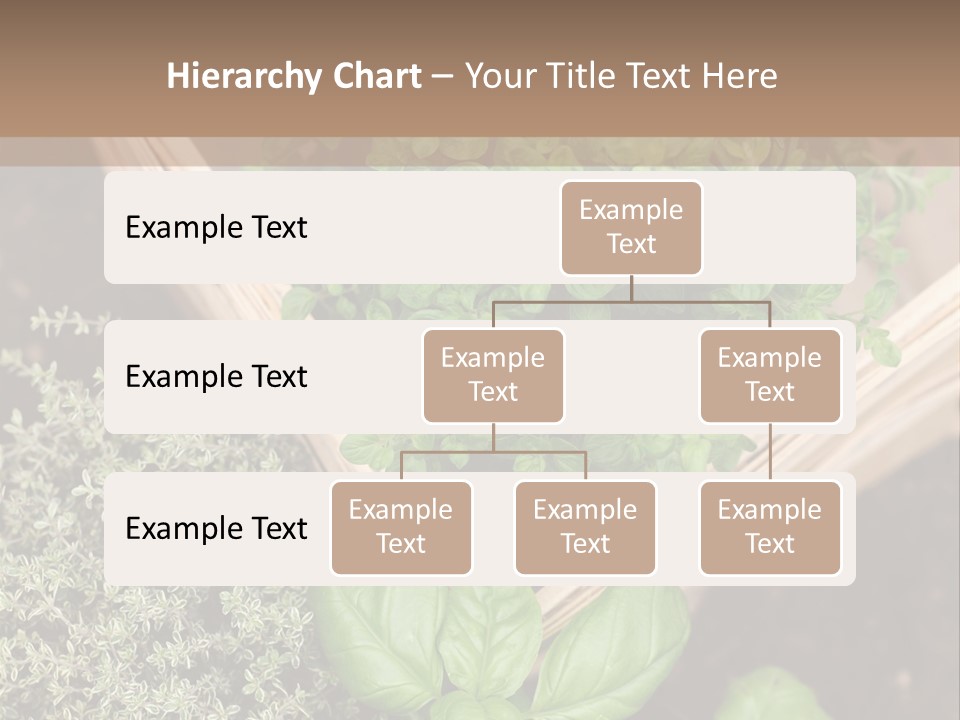 Hierarchy Chart – Your Title Text Here

Example Text

Example Text

Example Text

Example Text

Example Text

Example Text

Example Text

Example Text

Example Text